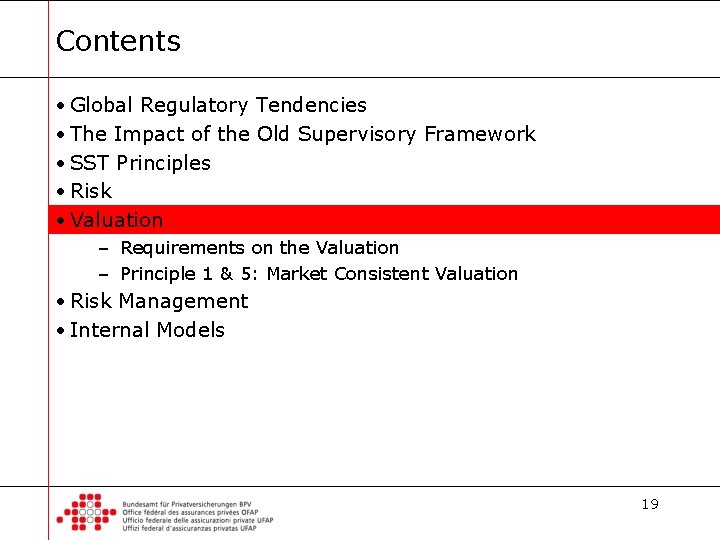 Contents

• Global Regulatory Tendencies
• The Impact of the Old Supervisory Framework
• SST Principles
• Risk
• Valuation
– Requirements on the Valuation
– Principle 1 & 5: Market Consistent Valuation
• Risk Management
• Internal Models

Bundesamt für Privatversicherungen BPV
Office fédéral des assurances privées OFAP
Ufficio federale delle assicurazioni private UFAP
Uffizi federal d'assicuranzas privatas UFAP

19